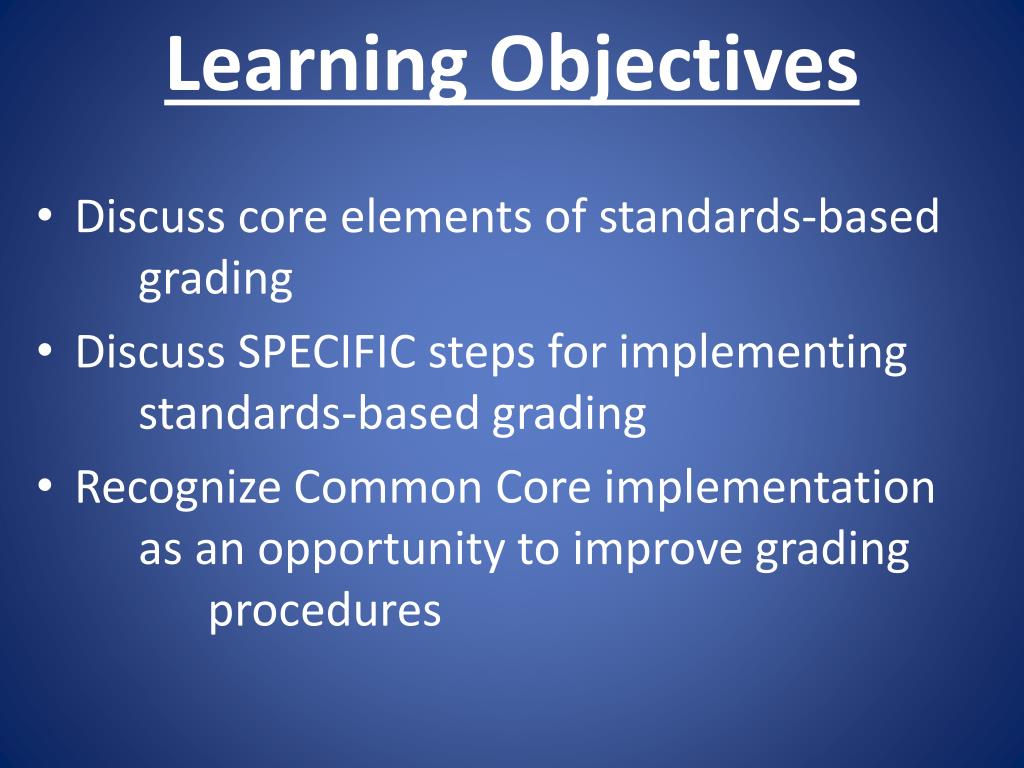 Learning Objectives

• Discuss core elements of standards-based grading
• Discuss SPECIFIC steps for implementing standards-based grading
• Recognize Common Core implementation as an opportunity to improve grading procedures